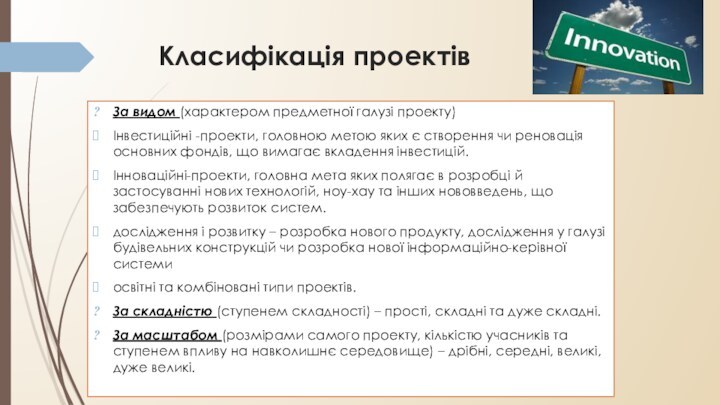 Класифікація проектів

Innovation

? За видом (характером предметної галузі проекту)

Інвестиційні -проекти, головною метою яких є створення чи реновація основних фондів, що вимагає вкладення інвестицій.

Інноваційні-проекти, головна мета яких полягає в розробці й застосуванні нових технологій, ноу-хау та інших нововведень, що забезпечують розвиток систем.

дослідження і розвитку – розробка нового продукту, дослідження у галузі будівельних конструкцій чи розробка нової інформаційно-керівної системи

освітні та комбіновані типи проектів.

? За складністю (ступенем складності) – прості, складні та дуже складні.

? За масштабом (розмірами самого проекту, кількістю учасників та ступенем впливу на навколишнє середовище) – дрібні, середні, великі, дуже великі.